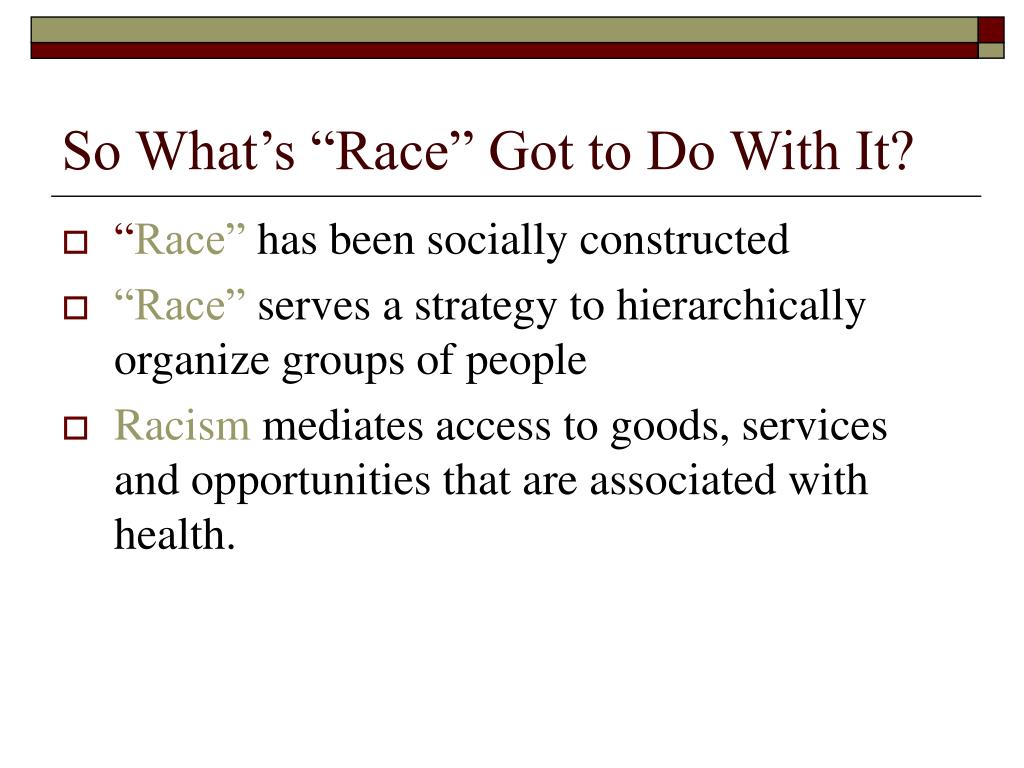 So What’s “Race” Got to Do With It?

“Race” has been socially constructed

“Race” serves a strategy to hierarchically organize groups of people

Racism mediates access to goods, services and opportunities that are associated with health.